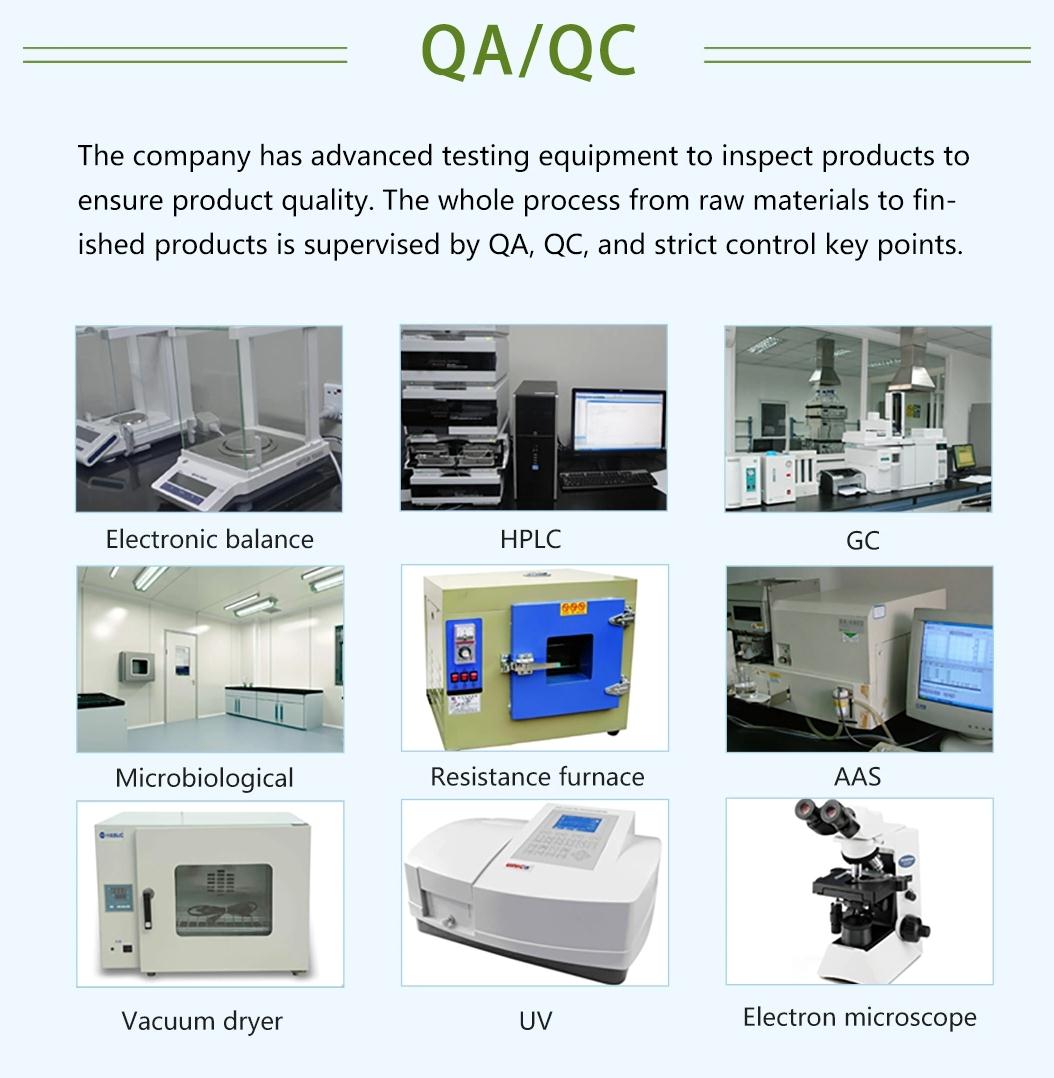 QA/QC

The company has advanced testing equipment to inspect products to ensure product quality. The whole process from raw materials to finished products is supervised by QA, QC, and strict control key points.

Electronic balance

HPLC

GC

Microbiological

Resistance furnace

AAS

Vacuum dryer

UV

Electron microscope